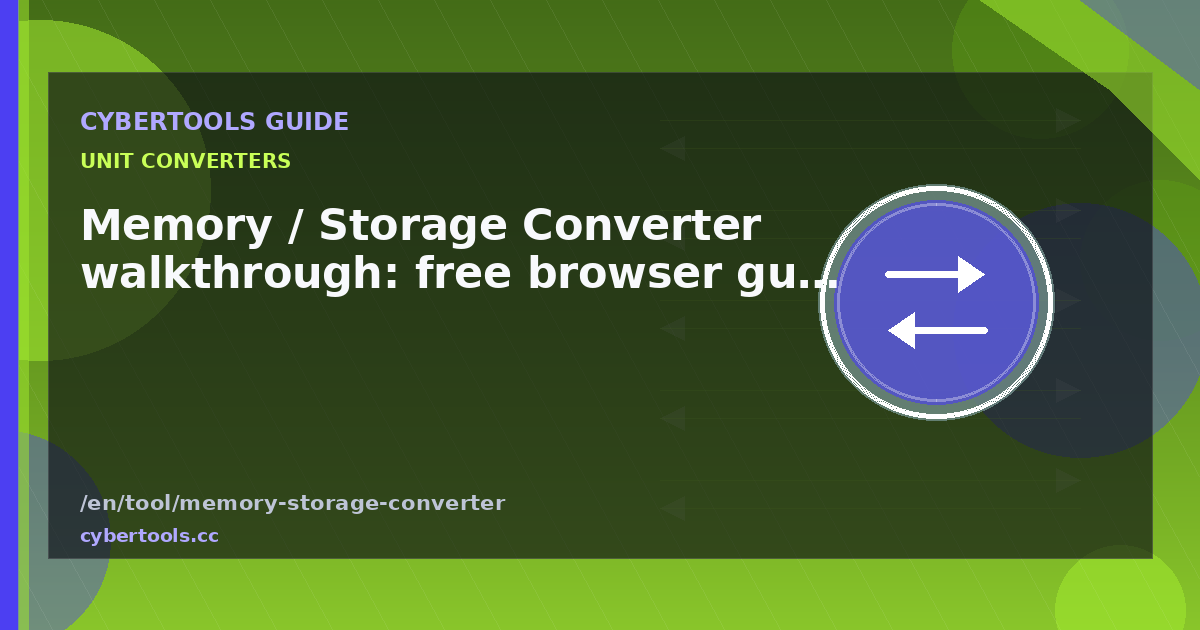 CYBERTOOLS GUIDE

UNIT CONVERTERS

Memory / Storage Converter walkthrough: free browser gu...

/en/tool/memory-storage-converter

cybertools.cc